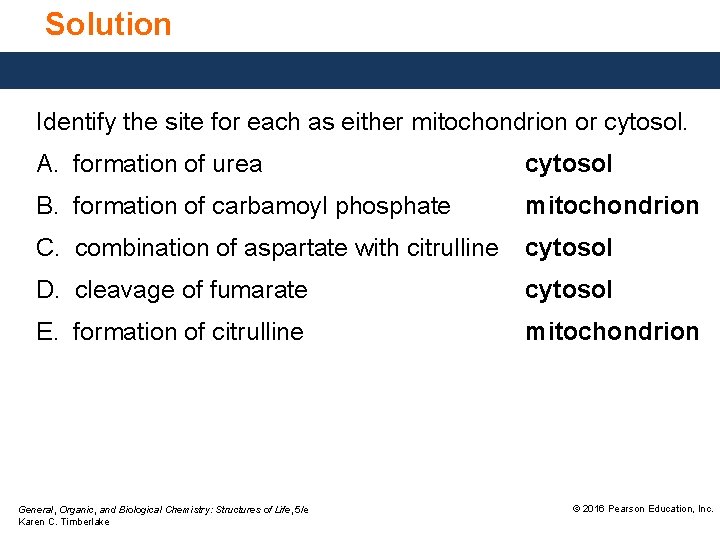 Solution

Identify the site for each as either mitochondrion or cytosol.

A. formation of urea cytosol

B. formation of carbamoyl phosphate mitochondrion

C. combination of aspartate with citrulline cytosol

D. cleavage of fumarate cytosol

E. formation of citrulline mitochondrion

General, Organic, and Biological Chemistry: Structures of Life, 5/e
Karen C. Timberlake

© 2016 Pearson Education, Inc.